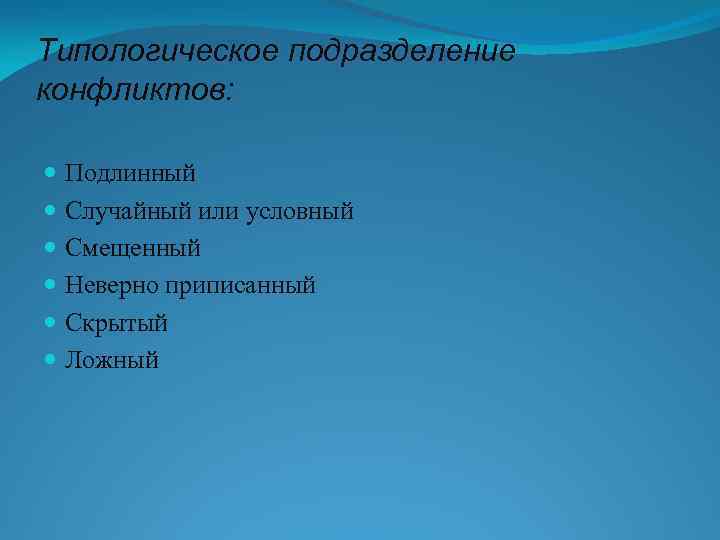 Типологическое подразделение конфликтов:

- Подлинный
- Случайный или условный
- Смещенный
- Неверно приписанный
- Скрытый
- Ложный